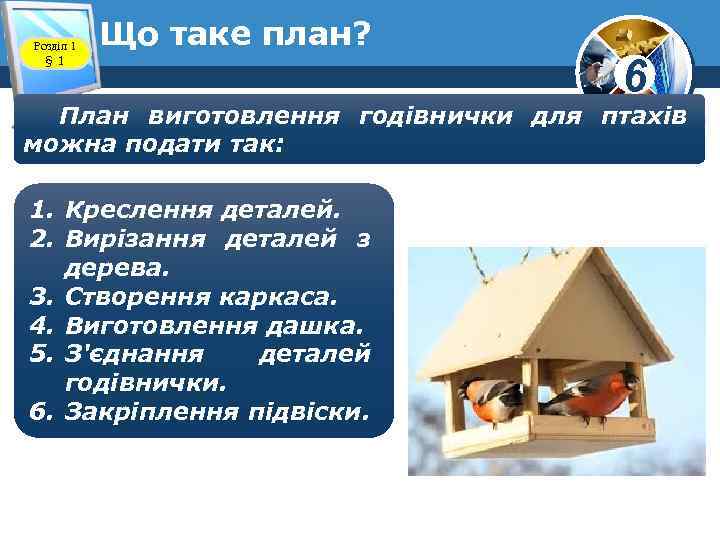 Розділ 1
§ 1

Що таке план?

6

План виготовлення годівнички для птахів можна подати так:

1. Креслення деталей.
2. Вирізання деталей з дерева.
3. Створення каркаса.
4. Виготовлення дашка.
5. З'єднання деталей годівнички.
6. Закріплення підвіски.